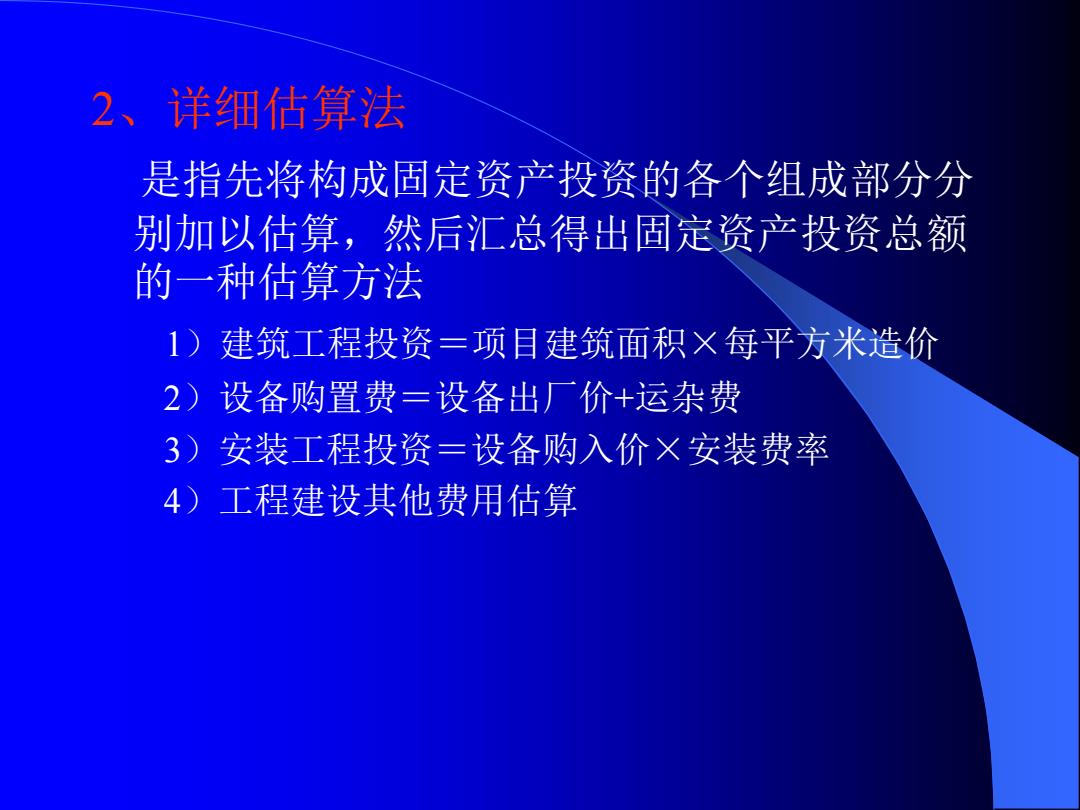 2、详细估算法

是指先将构成固定资产投资的各个组成部分分别加以估算，然后汇总得出固定资产投资总额的一种估算方法

1）建筑工程投资＝项目建筑面积×每平方米造价

2）设备购置费＝设备出厂价+运杂费

3）安装工程投资＝设备购入价×安装费率

4）工程建设其他费用估算